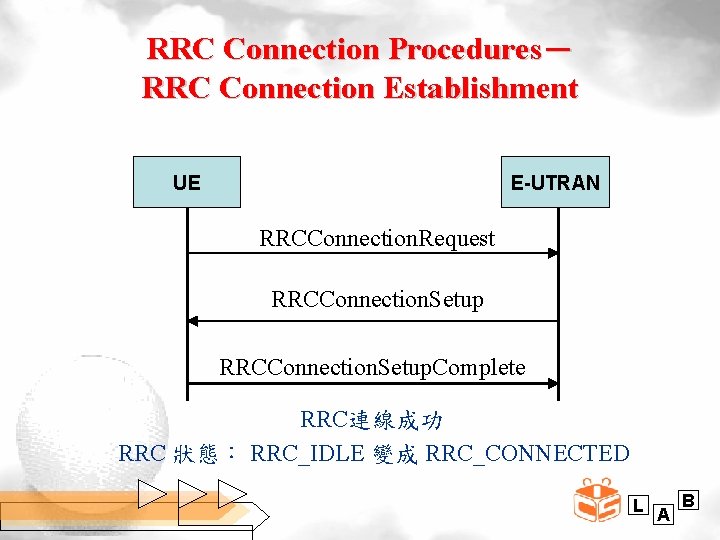 RRC Connection Procedures－
RRC Connection Establishment

UE

E-UTRAN

RRCConnectionRequest

RRCConnectionSetup

RRCConnectionSetupComplete

RRC連線成功
RRC 狀態： RRC_IDLE 變成 RRC_CONNECTED

L A B